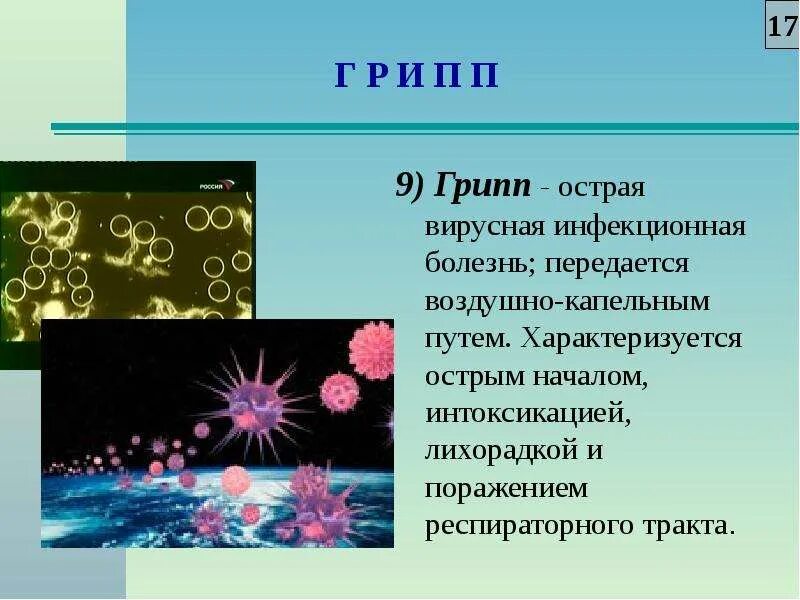 17

Г Р И П П

РОССИЯ

9) Грипп - острая вирусная инфекционная болезнь; передается воздушно-капельным путем. Характеризуется острым началом, интоксикацией, лихорадкой и поражением респираторного тракта.